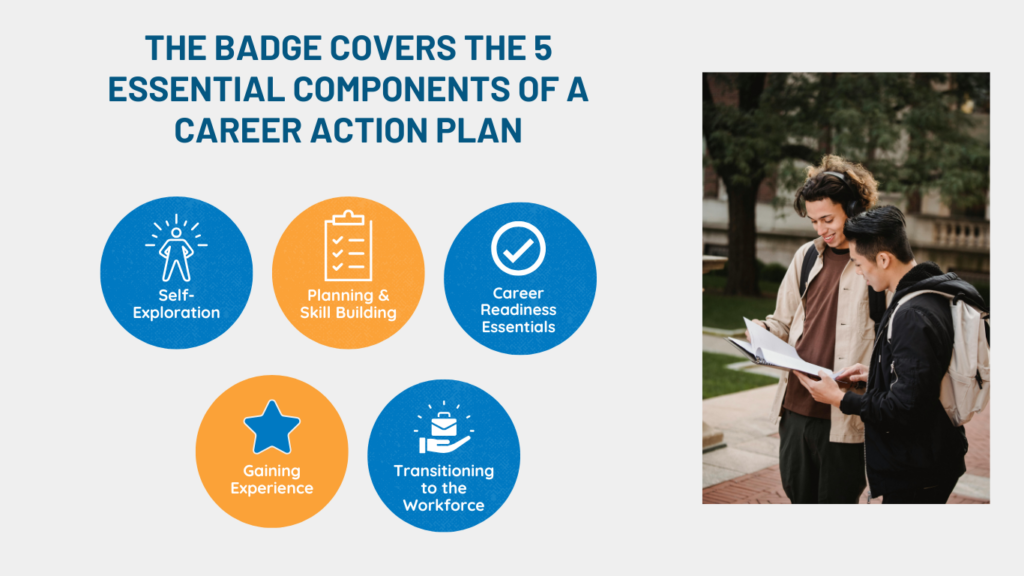 THE BADGE COVERS THE 5 ESSENTIAL COMPONENTS OF A CAREER ACTION PLAN

Self-Exploration

Planning & Skill Building

Career Readiness Essentials

Gaining Experience

Transitioning to the Workforce